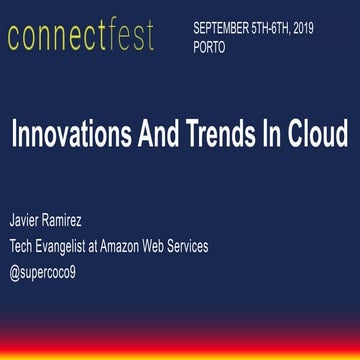 connectfest

SEPTEMBER 5TH-6TH, 2019
PORTO

Innovations And Trends In Cloud

Javier Ramirez
Tech Evangelist at Amazon Web Services
@supercoco9